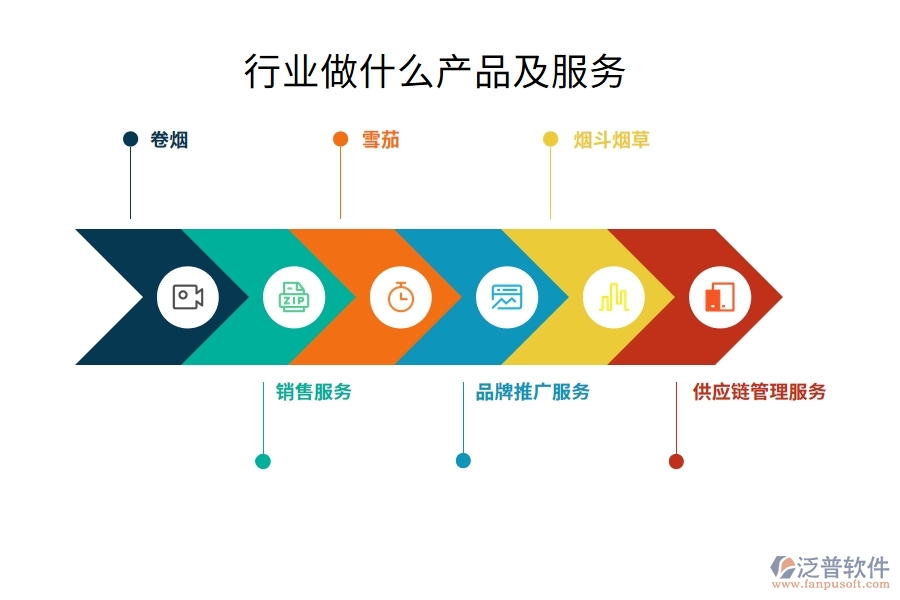 行业做什么产品及服务

卷烟

雪茄

烟斗烟草

ZIP

销售服务

品牌推广服务

供应链管理服务

泛普软件
www.fanpusoft.com